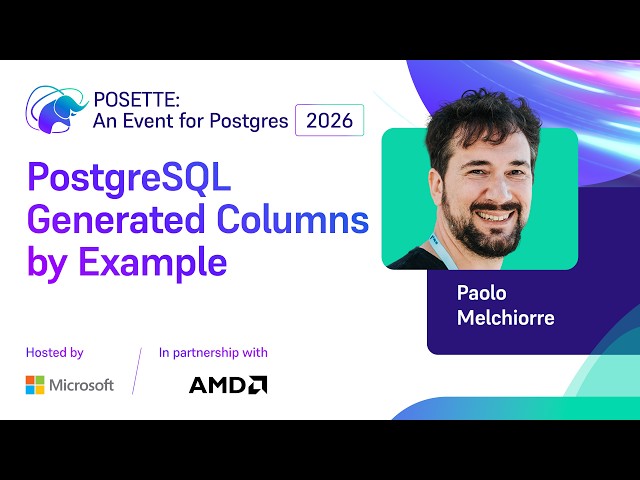 POSETTE:
An Event for Postgres 2026

PostgreSQL Generated Columns by Example

Paolo Melchiorre

Hosted by

Microsoft

In partnership with

AMD